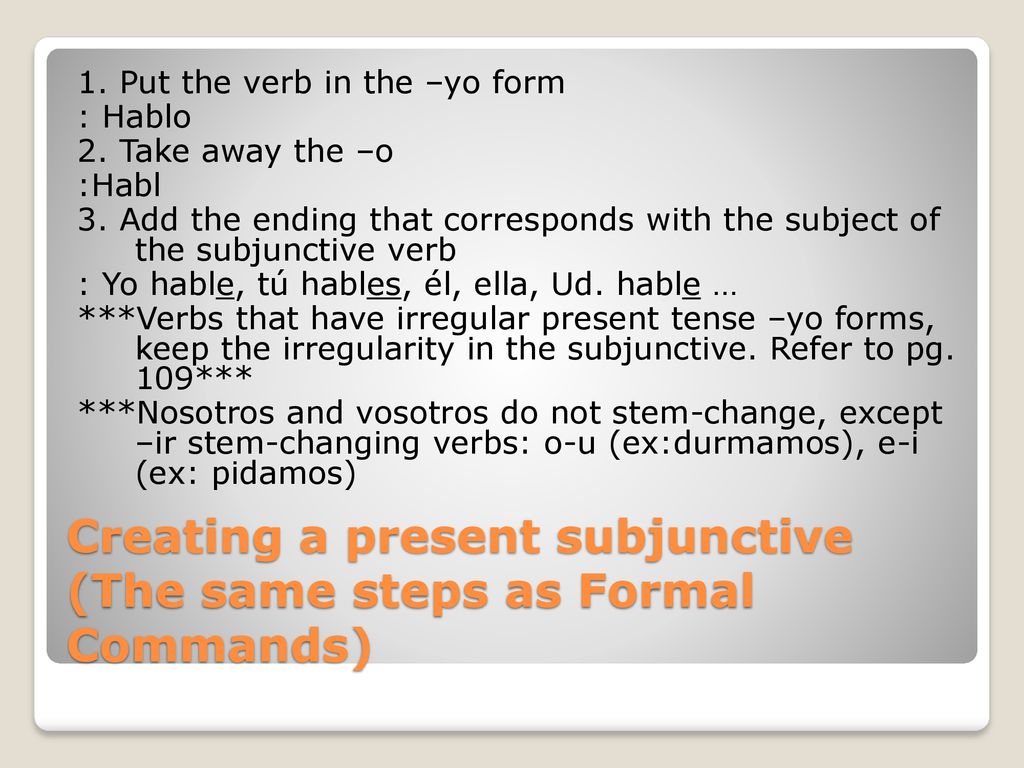 1. Put the verb in the –yo form
: Hablo
2. Take away the –o
:Habl
3. Add the ending that corresponds with the subject of the subjunctive verb
: Yo hable, tú hables, él, ella, Ud. hable …
***Verbs that have irregular present tense –yo forms, keep the irregularity in the subjunctive. Refer to pg. 109***
***Nosotros and vosotros do not stem-change, except –ir stem-changing verbs: o-u (ex:durmamos), e-i (ex: pidamos)

Creating a present subjunctive (The same steps as Formal Commands)